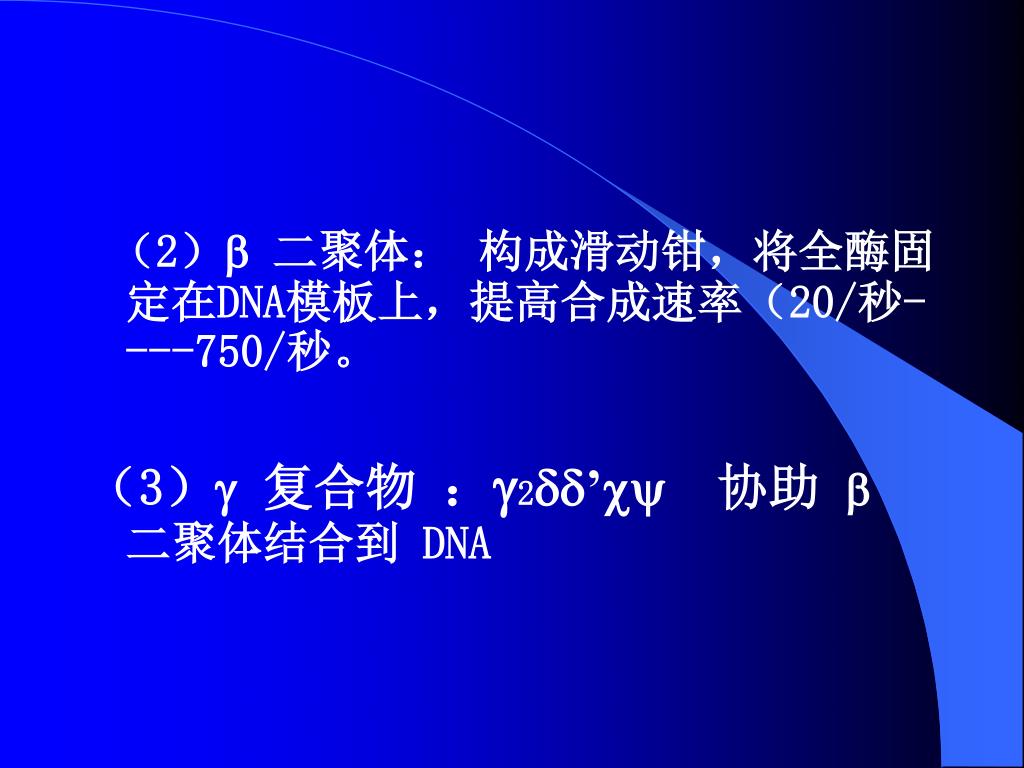 （2）β 二聚体： 构成滑动钳，将全酶固定在DNA模板上，提高合成速率（20/秒----750/秒。

（3）γ 复合物 ：$\gamma_2\delta\delta'\chi\psi$ 协助 β 二聚体结合到 DNA